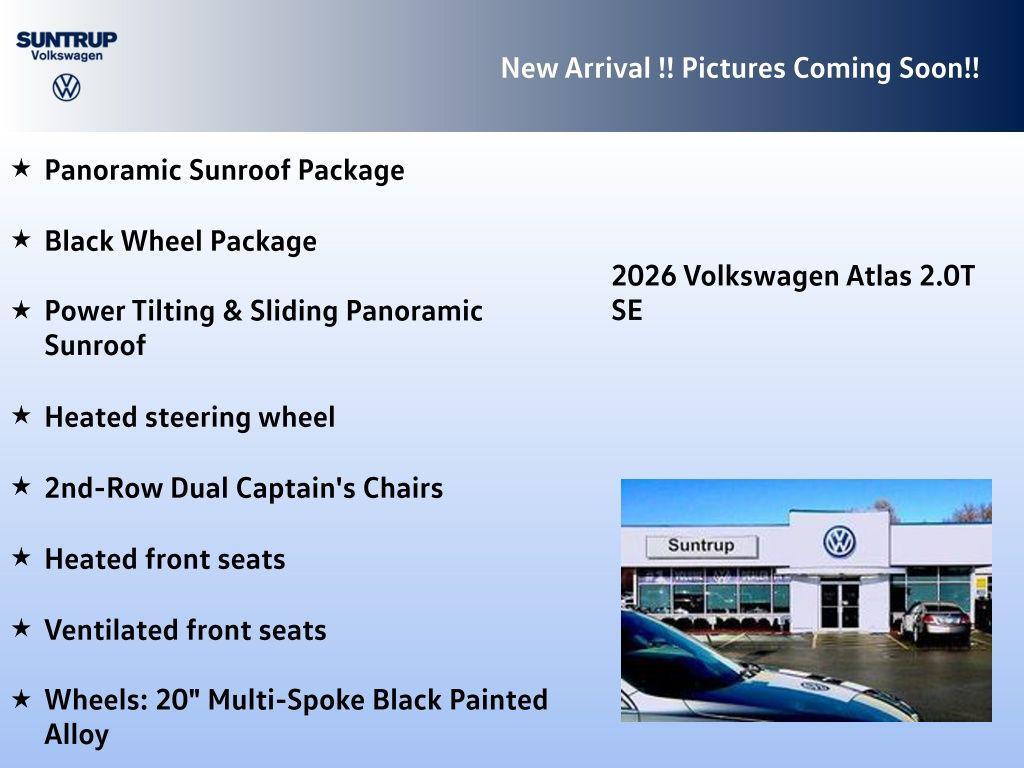 SUNTRUP
Volkswagen

New Arrival !! Pictures Coming Soon!!

★ Panoramic Sunroof Package

★ Black Wheel Package

★ Power Tilting & Sliding Panoramic Sunroof

★ Heated steering wheel

★ 2nd-Row Dual Captain's Chairs

★ Heated front seats

★ Ventilated front seats

★ Wheels: 20" Multi-Spoke Black Painted Alloy

2026 Volkswagen Atlas 2.0T SE

Suntrup